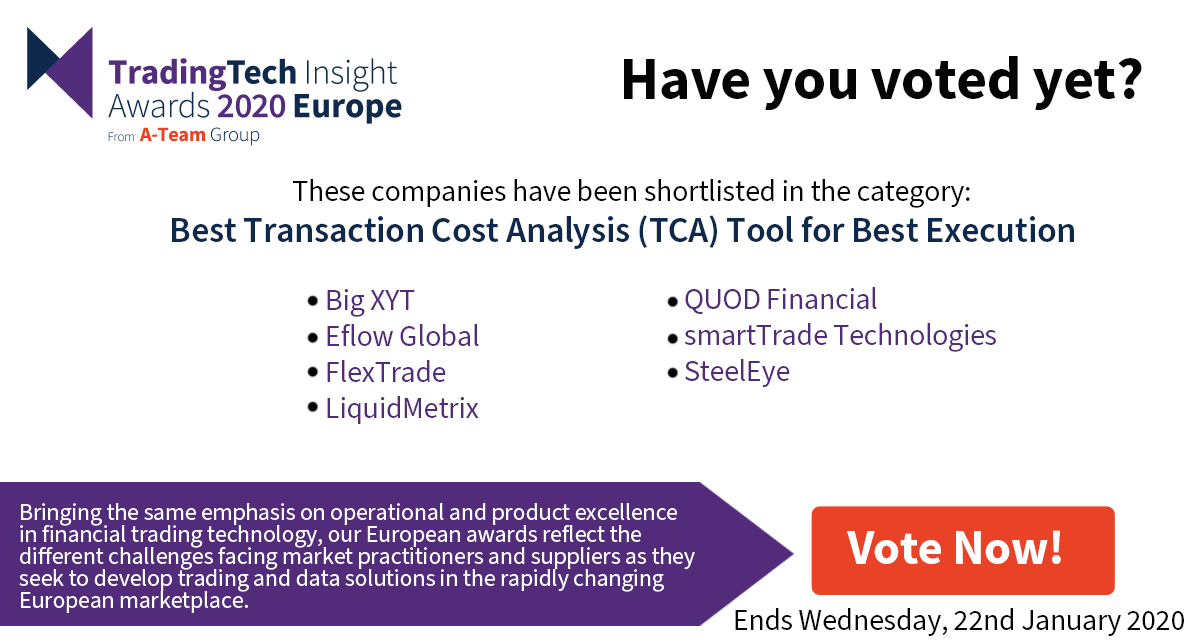 TradingTech Insight Awards 2020 Europe
From A-Team Group

Have you voted yet?

These companies have been shortlisted in the category:
Best Transaction Cost Analysis (TCA) Tool for Best Execution

• Big XYT
• Eflow Global
• FlexTrade
• LiquidMetrix

• QUOD Financial
• smartTrade Technologies
• SteelEye

Bringing the same emphasis on operational and product excellence in financial trading technology, our European awards reflect the different challenges facing market practitioners and suppliers as they seek to develop trading and data solutions in the rapidly changing European marketplace.

Vote Now!

Ends Wednesday, 22nd January 2020